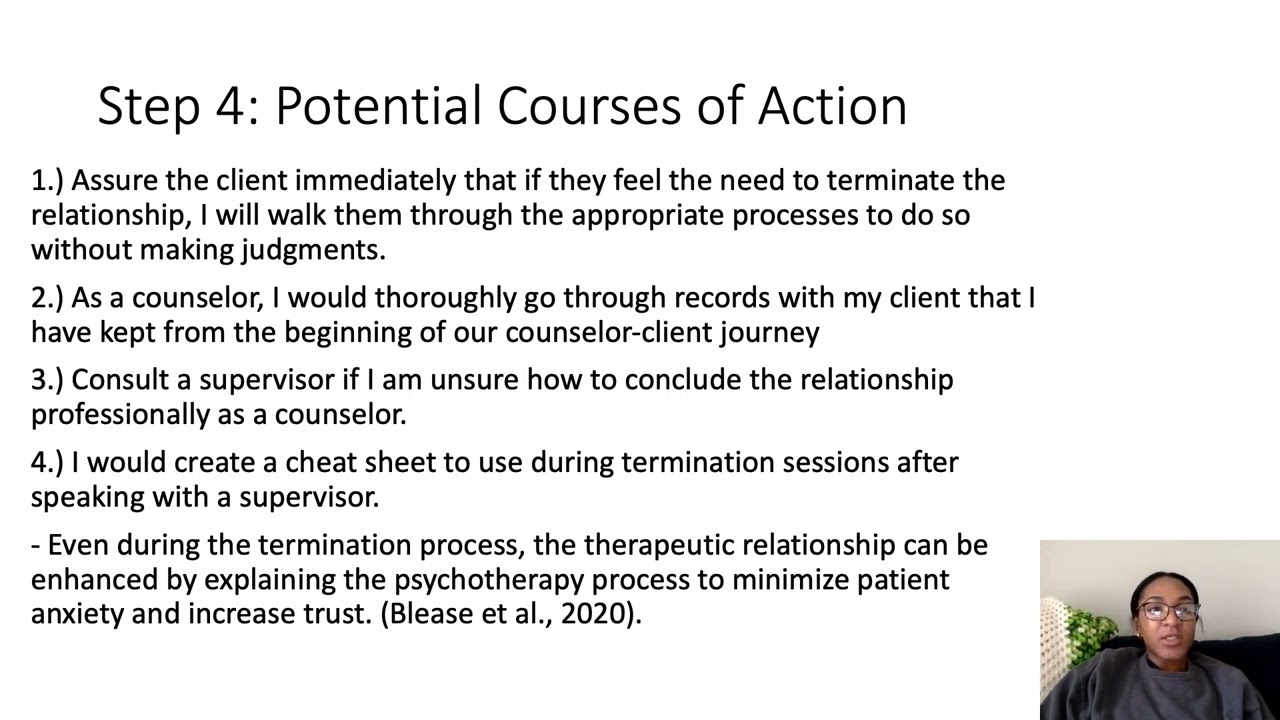 Step 4: Potential Courses of Action

1.) Assure the client immediately that if they feel the need to terminate the relationship, I will walk them through the appropriate processes to do so without making judgments.

2.) As a counselor, I would thoroughly go through records with my client that I have kept from the beginning of our counselor-client journey

3.) Consult a supervisor if I am unsure how to conclude the relationship professionally as a counselor.

4.) I would create a cheat sheet to use during termination sessions after speaking with a supervisor.

- Even during the termination process, the therapeutic relationship can be enhanced by explaining the psychotherapy process to minimize patient anxiety and increase trust. (Blease et al., 2020).